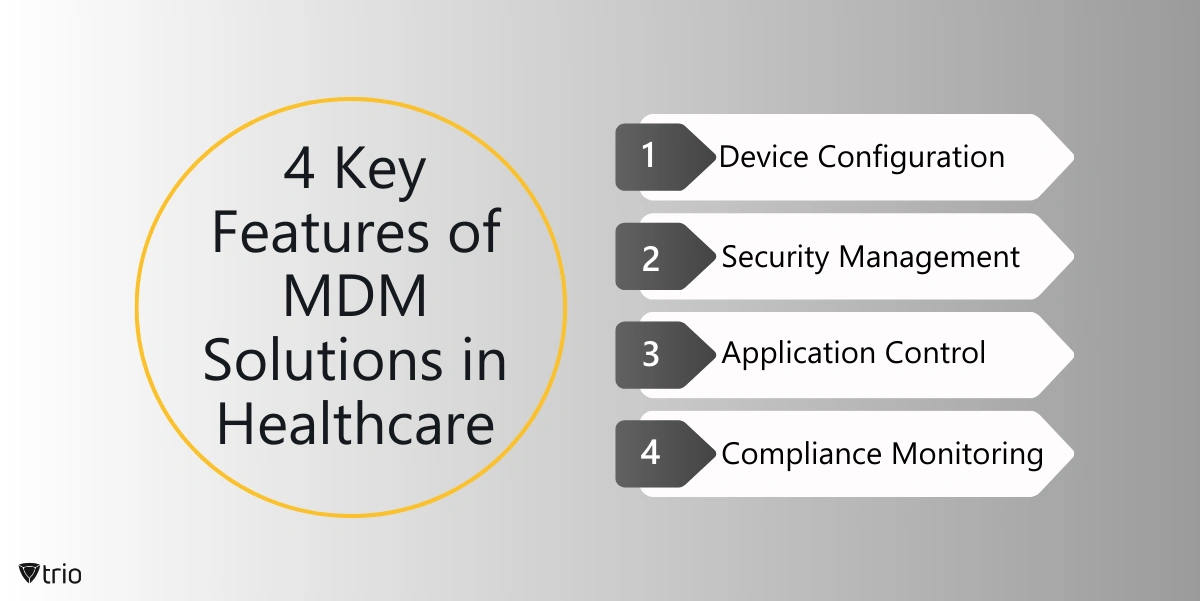 4 Key Features of MDM Solutions in Healthcare

1 Device Configuration

2 Security Management

3 Application Control

4 Compliance Monitoring

trio